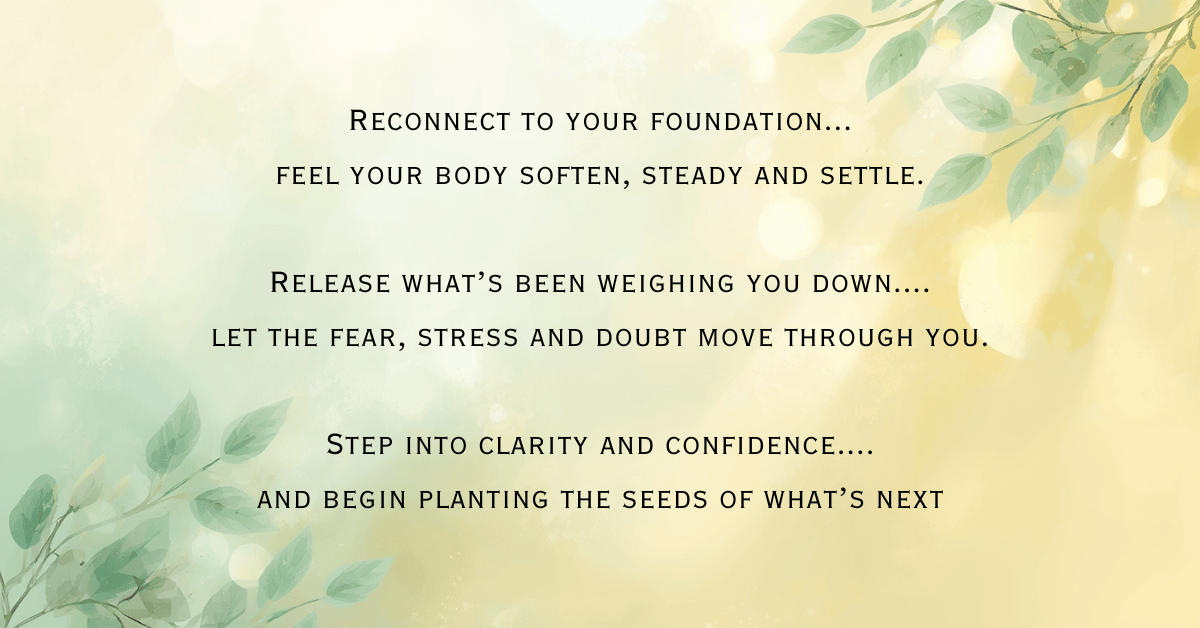 Reconnect to your foundation...
feel your body soften, steady and settle.

Release what's been weighing you down....
let the fear, stress and doubt move through you.

Step into clarity and confidence....
and begin planting the seeds of what's next